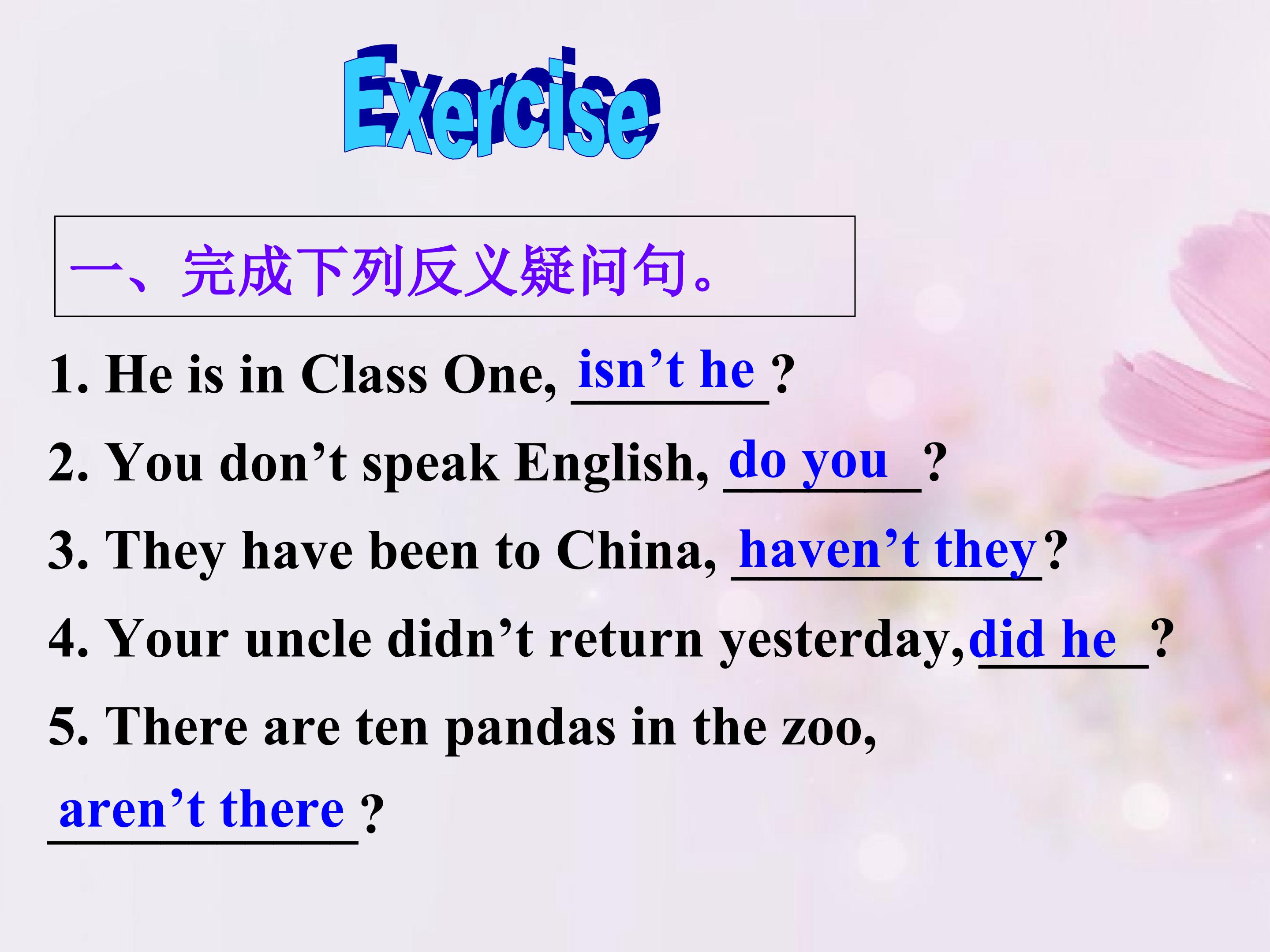 Exercise

一、完成下列反义疑问句。

1. He is in Class One, isn't he ?

2. You don't speak English, do you ?

3. They have been to China, haven't they?

4. Your uncle didn't return yesterday, did he ?

5. There are ten pandas in the zoo, aren't there ?